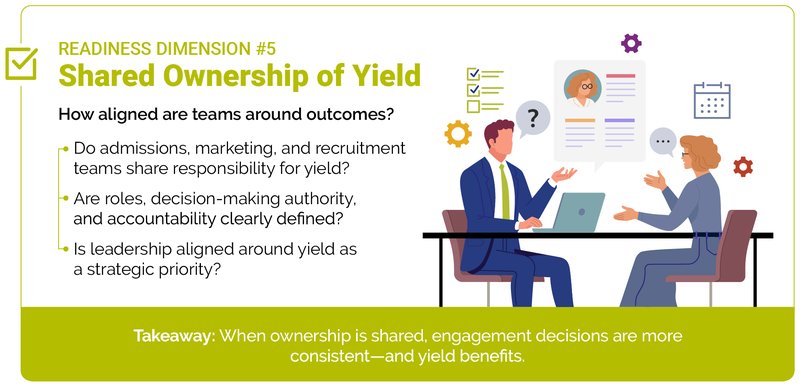 READINESS DIMENSION #5
Shared Ownership of Yield

How aligned are teams around outcomes?

Do admissions, marketing, and recruitment teams share responsibility for yield?

Are roles, decision-making authority, and accountability clearly defined?

Is leadership aligned around yield as a strategic priority?

?

...

Takeaway: When ownership is shared, engagement decisions are more consistent—and yield benefits.